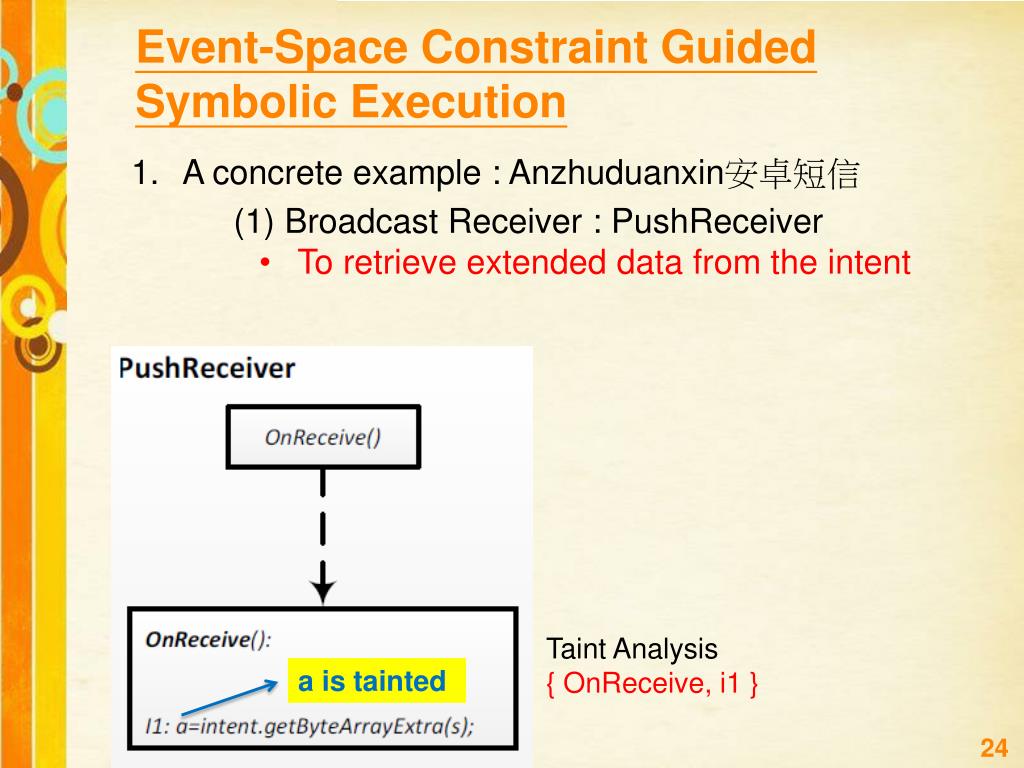 Event-Space Constraint Guided Symbolic Execution

1. A concrete example : Anzhuduanxin安卓短信

(1) Broadcast Receiver : PushReceiver

• To retrieve extended data from the intent

PushReceiver

OnReceive()

OnReceive():

a is tainted

I1: a=intent.getByteArrayExtra(s);

Taint Analysis
{ OnReceive, i1 }

24